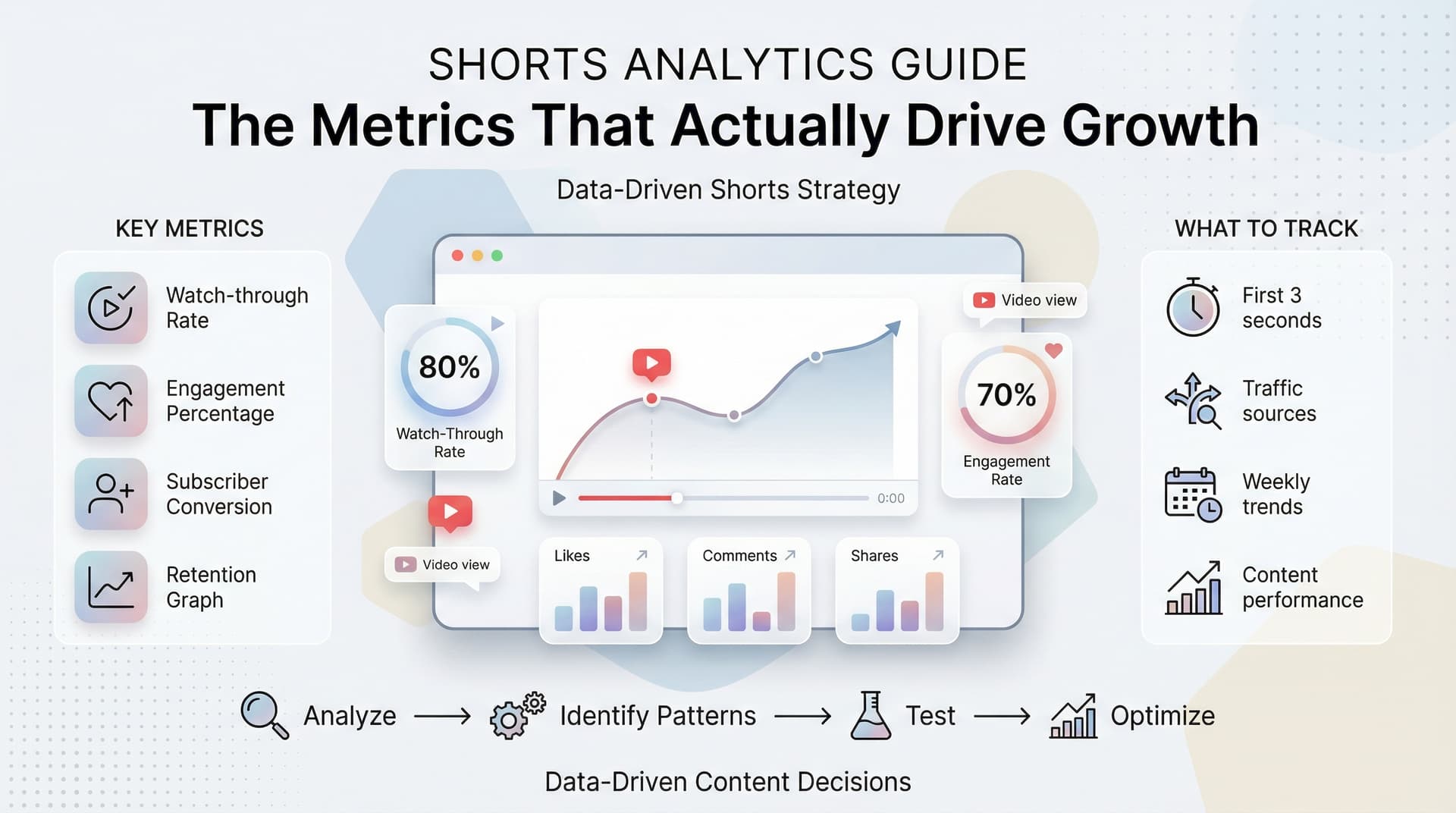 SHORTS ANALYTICS GUIDE
The Metrics That Actually Drive Growth

Data-Driven Shorts Strategy

KEY METRICS

Watch-through Rate

Engagement Percentage

Subscriber Conversion

Retention Graph

80%
Watch-Through Rate

Video view

0:00

Video view

70%
Engagement Rate

Likes

Comments

Shares

WHAT TO TRACK

First 3 seconds

Traffic sources

Weekly trends

Content performance

Analyze → Identify Patterns → Test → Optimize

Data-Driven Content Decisions